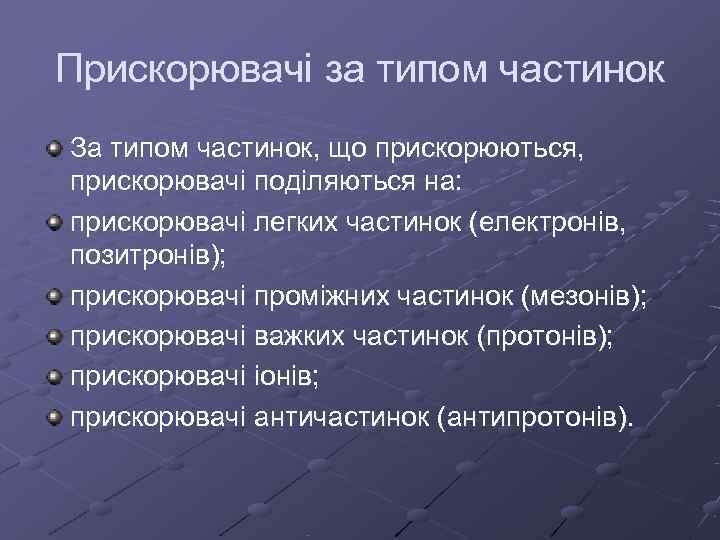 Прискорювачі за типом частинок

За типом частинок, що прискорюються, прискорювачі поділяються на:

прискорювачі легких частинок (електронів, позитронів);

прискорювачі проміжних частинок (мезонів);

прискорювачі важких частинок (протонів);

прискорювачі іонів;

прискорювачі античастинок (антипротонів).